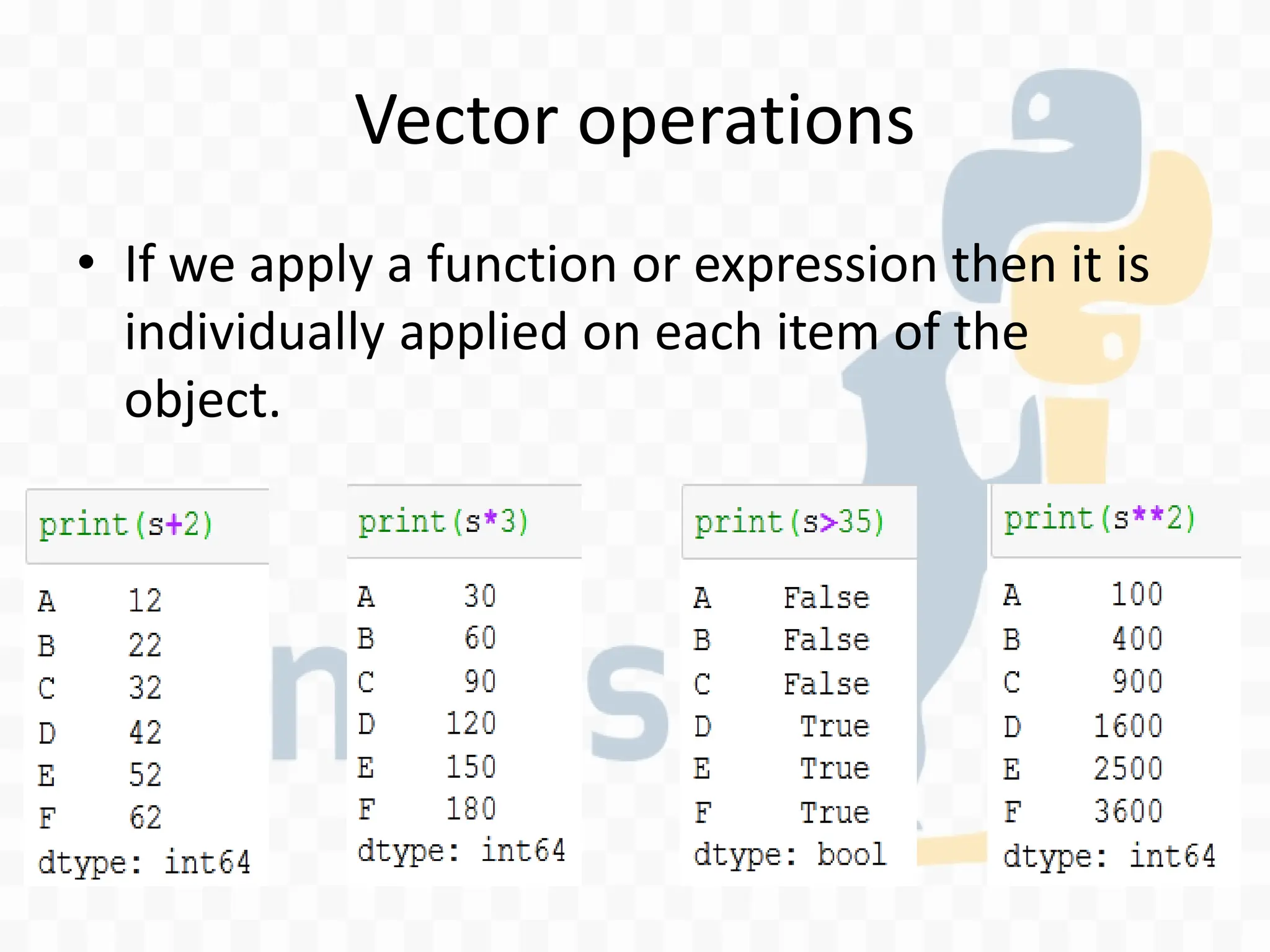 Vector operations

• If we apply a function or expression then it is individually applied on each item of the object.

print(s+2)

A 12
B 22
C 32
D 42
E 52
F 62
dtype: int64

print(s*3)

A 30
B 60
C 90
D 120
E 150
F 180
dtype: int64

print(s>35)

A False
B False
C False
D True
E True
F True
dtype: bool

print(s**2)

A 100
B 400
C 900
D 1600
E 2500
F 3600
dtype: int64